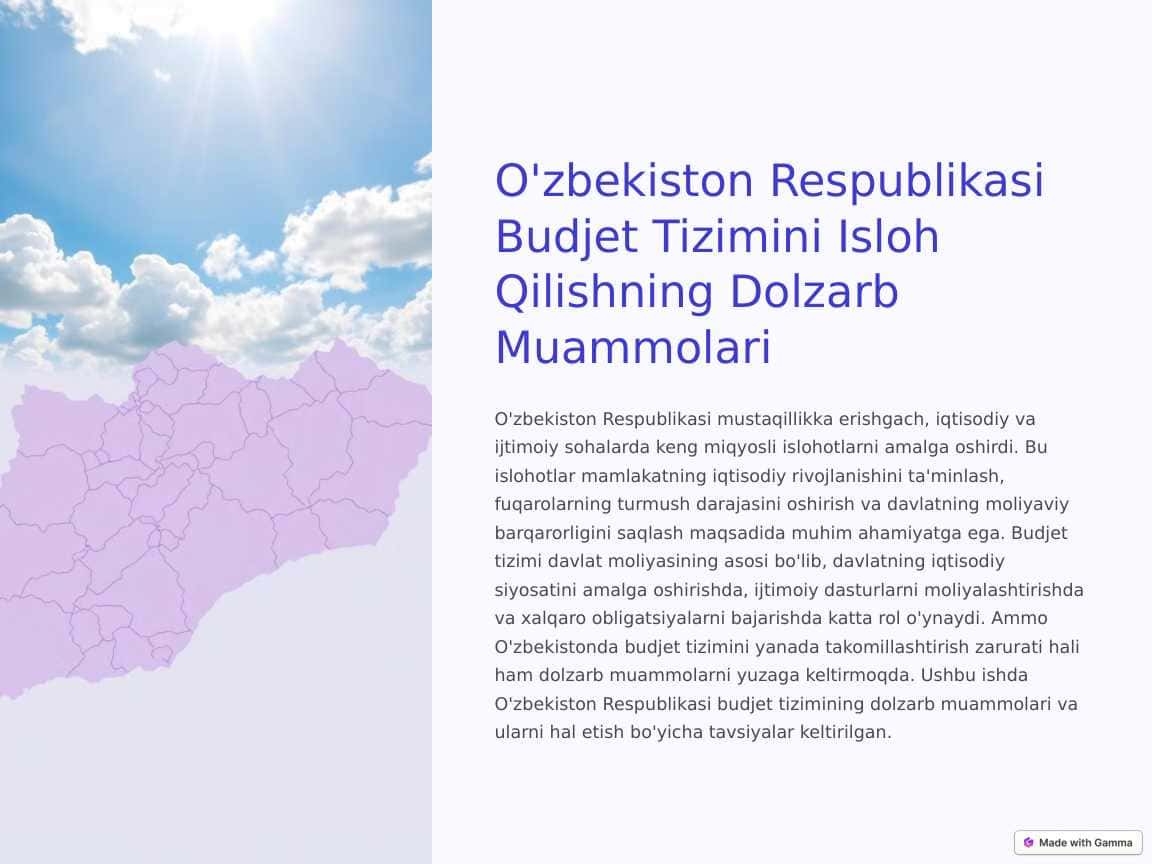 O'zbekiston Respublikasi Budjet Tizimini Isloh Qilishning Dolzarb Muammolari

O'zbekiston Respublikasi mustaqillikka erishgach, iqtisodiy va ijtimoiy sohalarda keng miqyosli islohotlarni amalga oshirdi. Bu islohotlar mamlakatning iqtisodiy rivojlanishini ta'minlash, fuqarolarning turmush darajasini oshirish va davlatning moliyaviy barqarorligini saqlash maqsadida muhim ahamiyatga ega. Budjet tizimi davlat moliyasining asosi bo'lib, davlatning iqtisodiy siyosatini amalga oshirishda, ijtimoiy dasturlarni moliyalashtirishda va xalqaro obligatsiyalarni bajarishda katta rol o'ynaydi. Ammo O'zbekistonda budjet tizimini yanada takomillashtirish zarurati hali ham dolzarb muammolarni yuzaga keltirmoqda. Ushbu ishda O'zbekiston Respublikasi budjet tizimining dolzarb muammolari va ularni hal etish bo'yicha tavsiyalar keltirilgan.

Made with Gamma